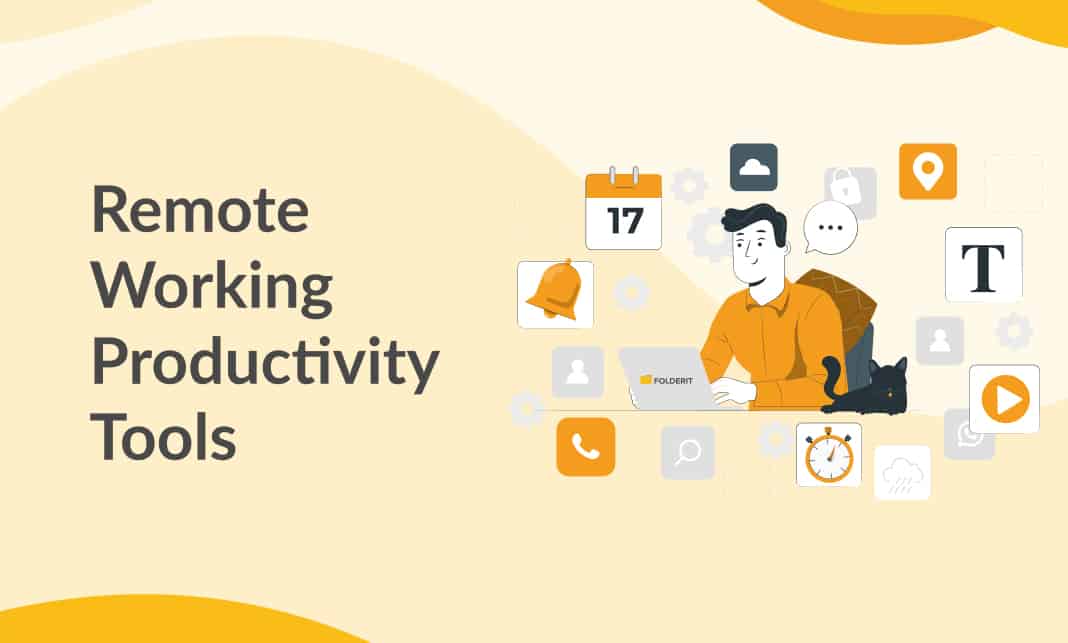 Remote Working Productivity Tools

17

T

FOLDERIT